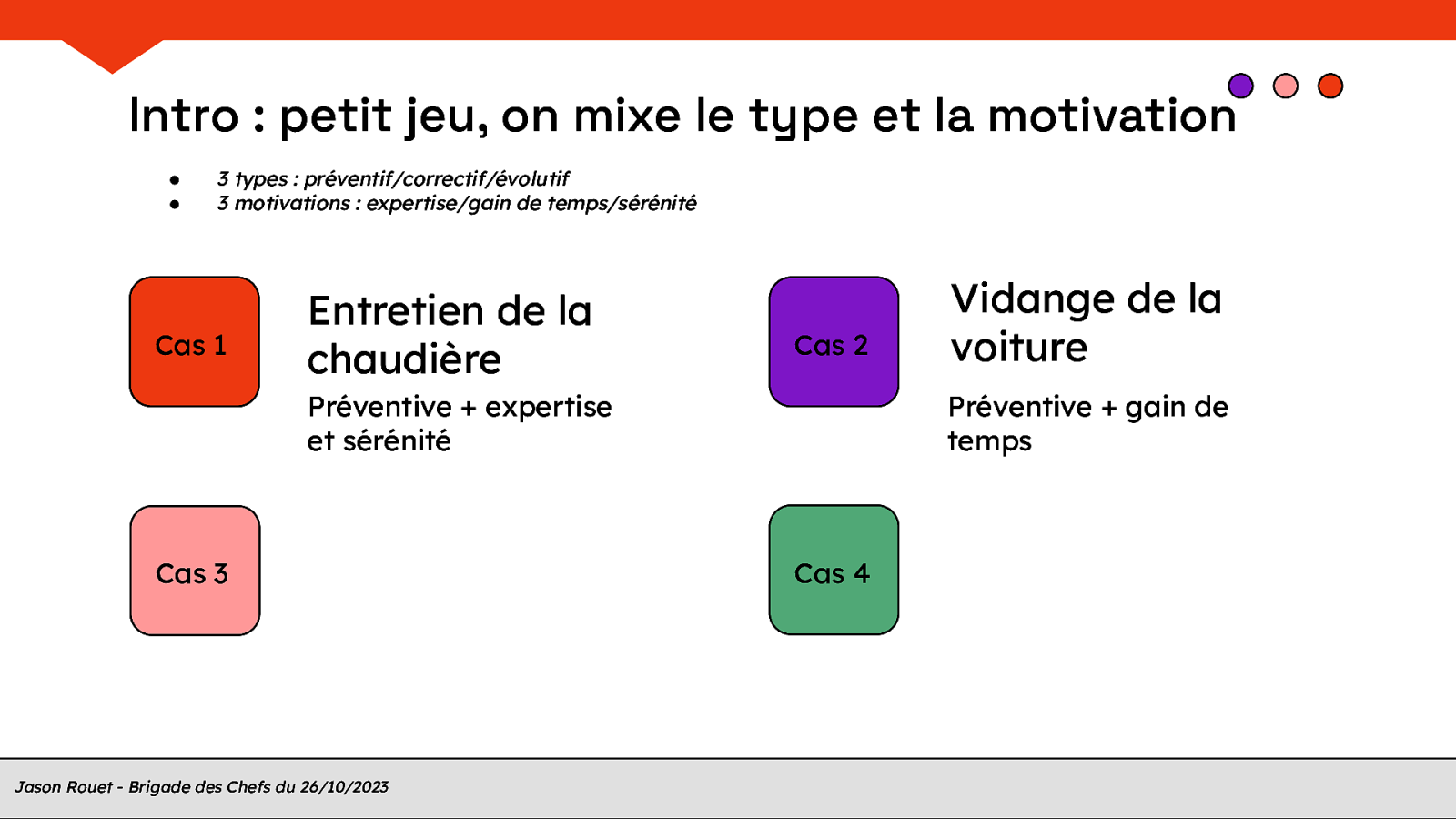 Intro : petit jeu, on mixe le type et la motivation

- 3 types : préventif/correctif/évolutif
- 3 motivations : expertise/gain de temps/sérénité

Cas 1

Entretien de la chaudière

Préventive + expertise et sérénité

Cas 2

Vidange de la voiture

Préventive + gain de temps

Cas 3

Cas 4

Jason Rouet - Brigade des Chefs du 26/10/2023